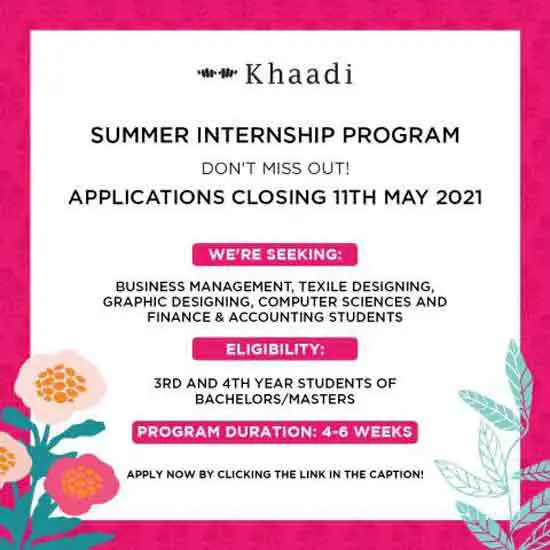 Khaadi

SUMMER INTERNSHIP PROGRAM

DON'T MISS OUT!

APPLICATIONS CLOSING 11TH MAY 2021

WE'RE SEEKING:

BUSINESS MANAGEMENT, TEXILE DESIGNING, GRAPHIC DESIGNING, COMPUTER SCIENCES AND FINANCE & ACCOUNTING STUDENTS

ELIGIBILITY:

3RD AND 4TH YEAR STUDENTS OF BACHELORS/MASTERS

PROGRAM DURATION: 4-6 WEEKS

APPLY NOW BY CLICKING THE LINK IN THE CAPTION!